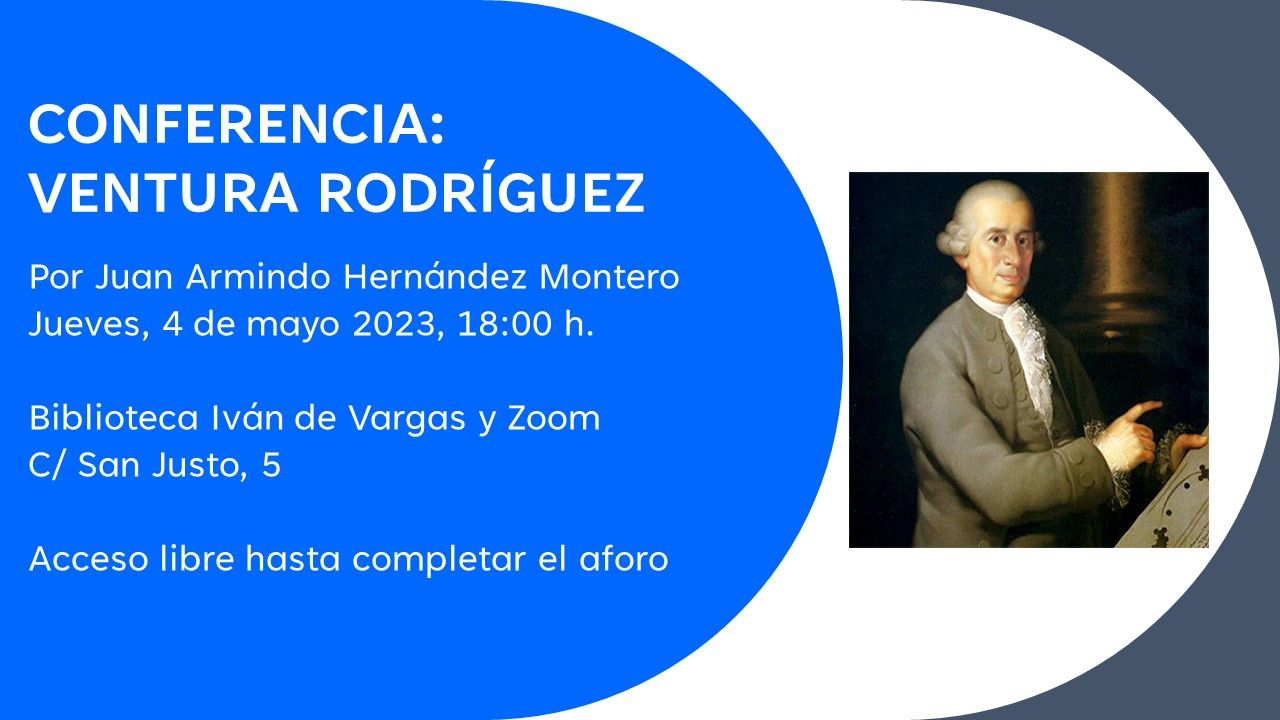 CONFERENCIA:
VENTURA RODRÍGUEZ

Por Juan Armindo Hernández Montero
Jueves, 4 de mayo 2023, 18:00 h.

Biblioteca Iván de Vargas y Zoom
C/ San Justo, 5

Acceso libre hasta completar el aforo